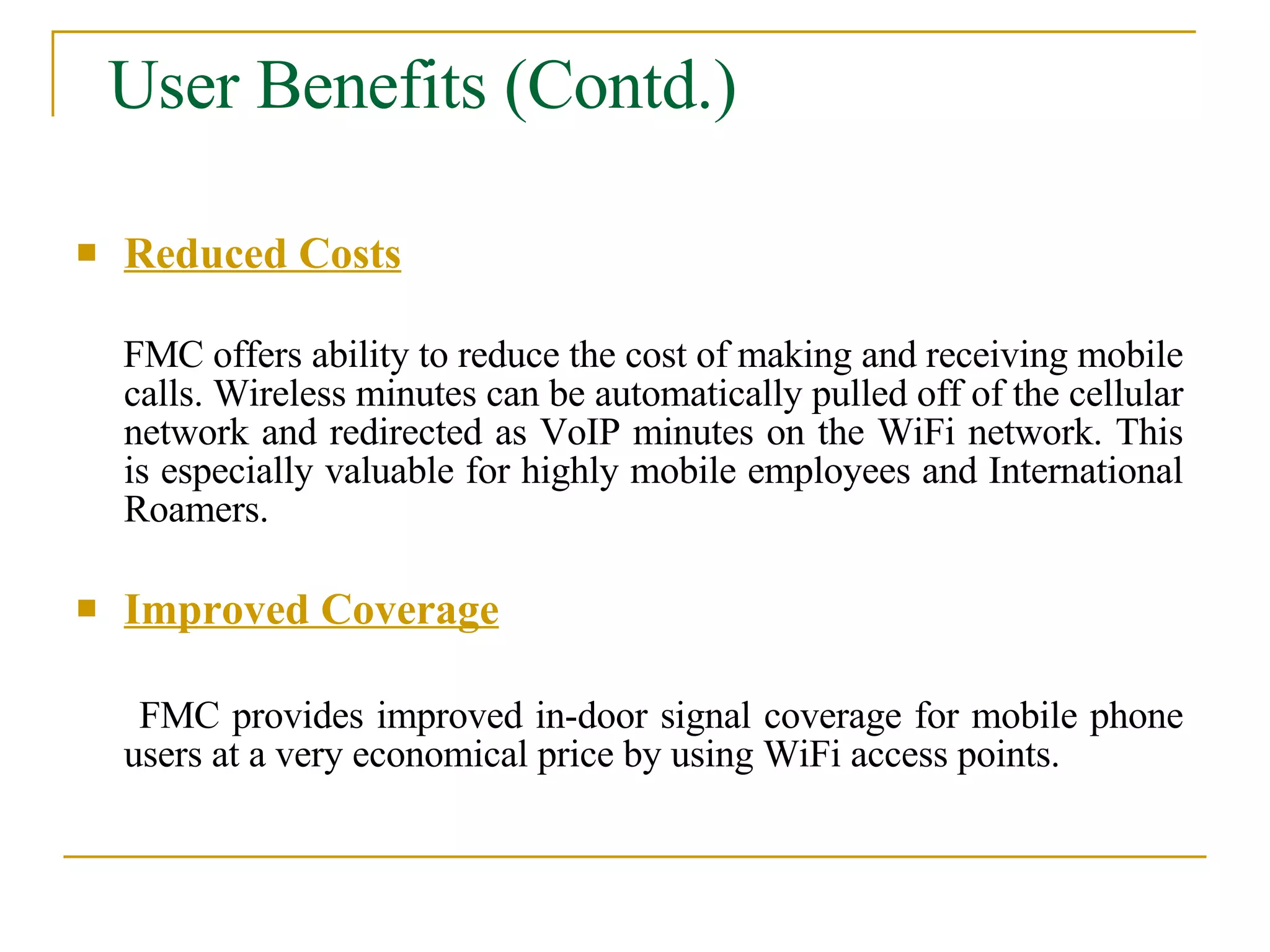 User Benefits (Contd.)

Reduced Costs

FMC offers ability to reduce the cost of making and receiving mobile calls. Wireless minutes can be automatically pulled off of the cellular network and redirected as VoIP minutes on the WiFi network. This is especially valuable for highly mobile employees and International Roamers.

Improved Coverage

FMC provides improved in-door signal coverage for mobile phone users at a very economical price by using WiFi access points.